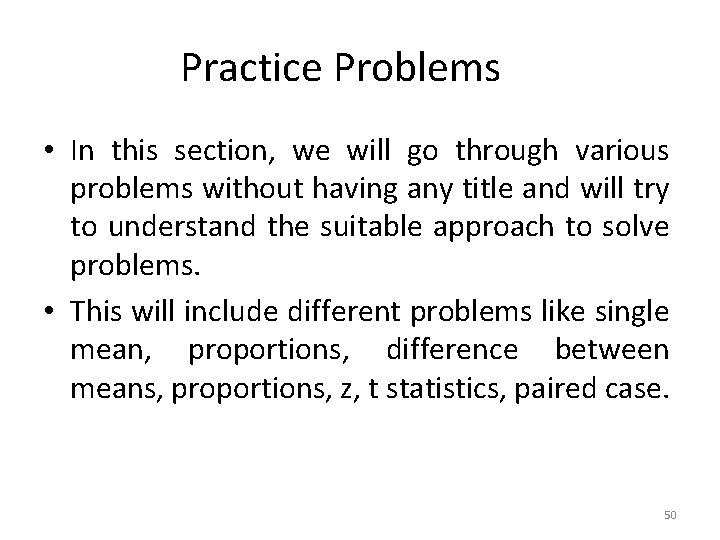 Practice Problems

• In this section, we will go through various problems without having any title and will try to understand the suitable approach to solve problems.

• This will include different problems like single mean, proportions, difference between means, proportions, z, t statistics, paired case.

50